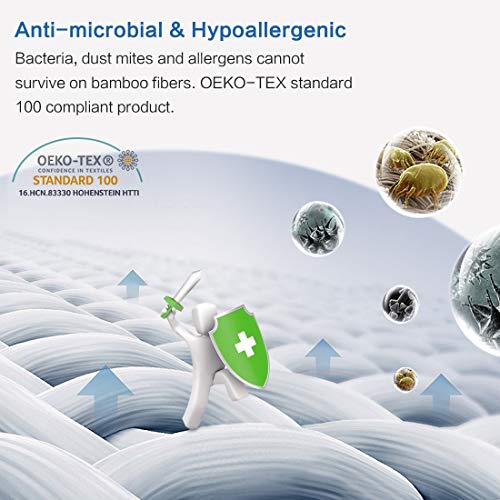 Anti-microbial & Hypoallergenic

Bacteria, dust mites and allergens cannot survive on bamboo fibers. OEKO-TEX standard 100 compliant product.

OEKO-TEX®
CONFIDENCE IN TEXTILES
STANDARD 100
16.HCN.83330 HOHENSTEIN HTTI